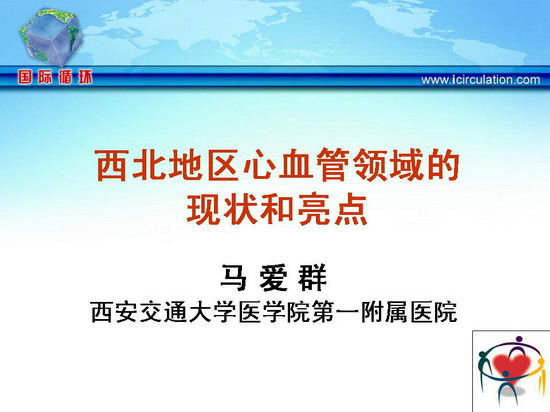 国际循环

www.icirculation.com

西北地区心血管领域的现状和亮点

马 爱 群

西安交通大学医学院第一附属医院